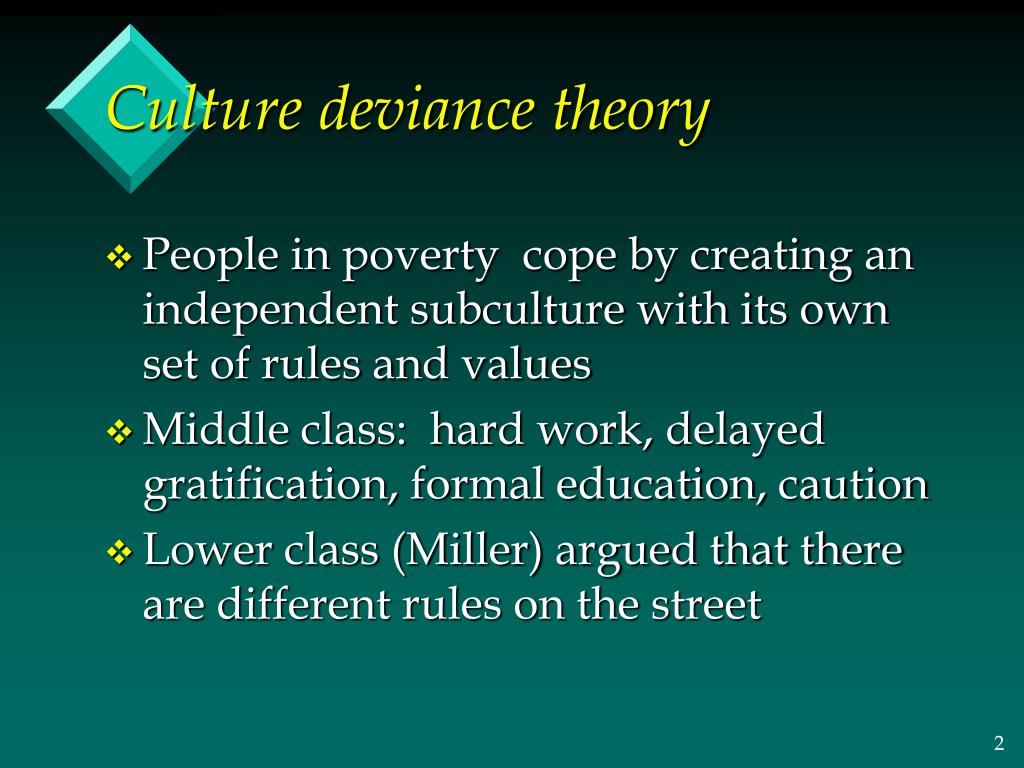 Culture deviance theory

❖ People in poverty cope by creating an independent subculture with its own set of rules and values

❖ Middle class: hard work, delayed gratification, formal education, caution

❖ Lower class (Miller) argued that there are different rules on the street

2